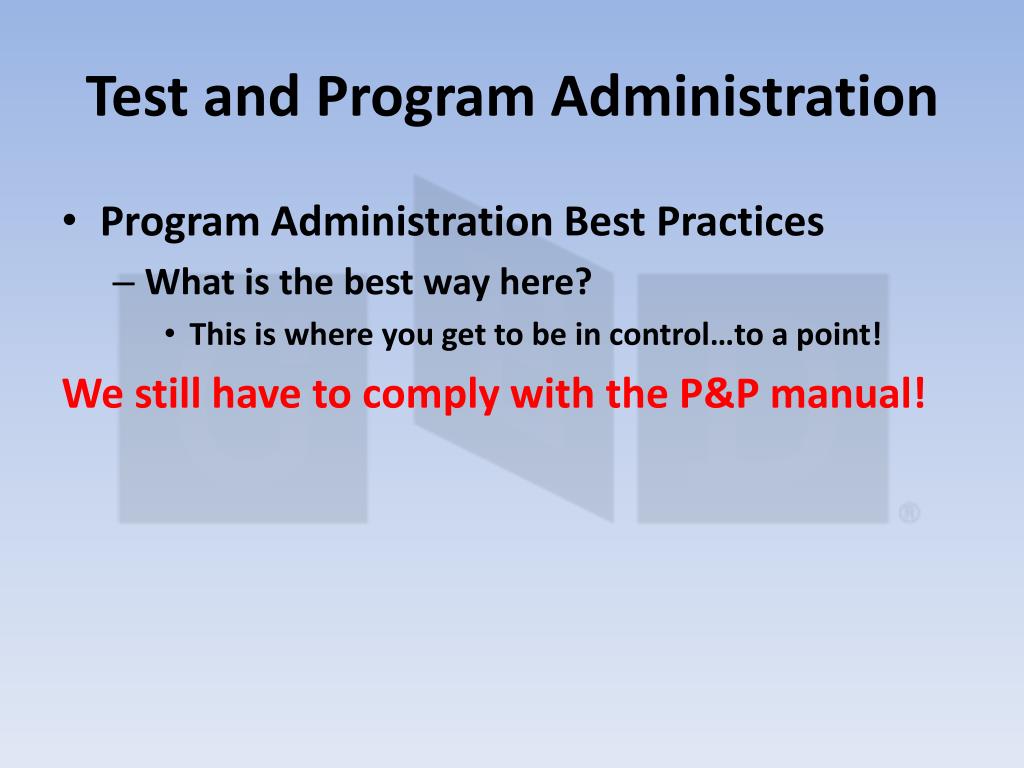 Test and Program Administration

• Program Administration Best Practices
– What is the best way here?
• This is where you get to be in control…to a point!

We still have to comply with the P&P manual!